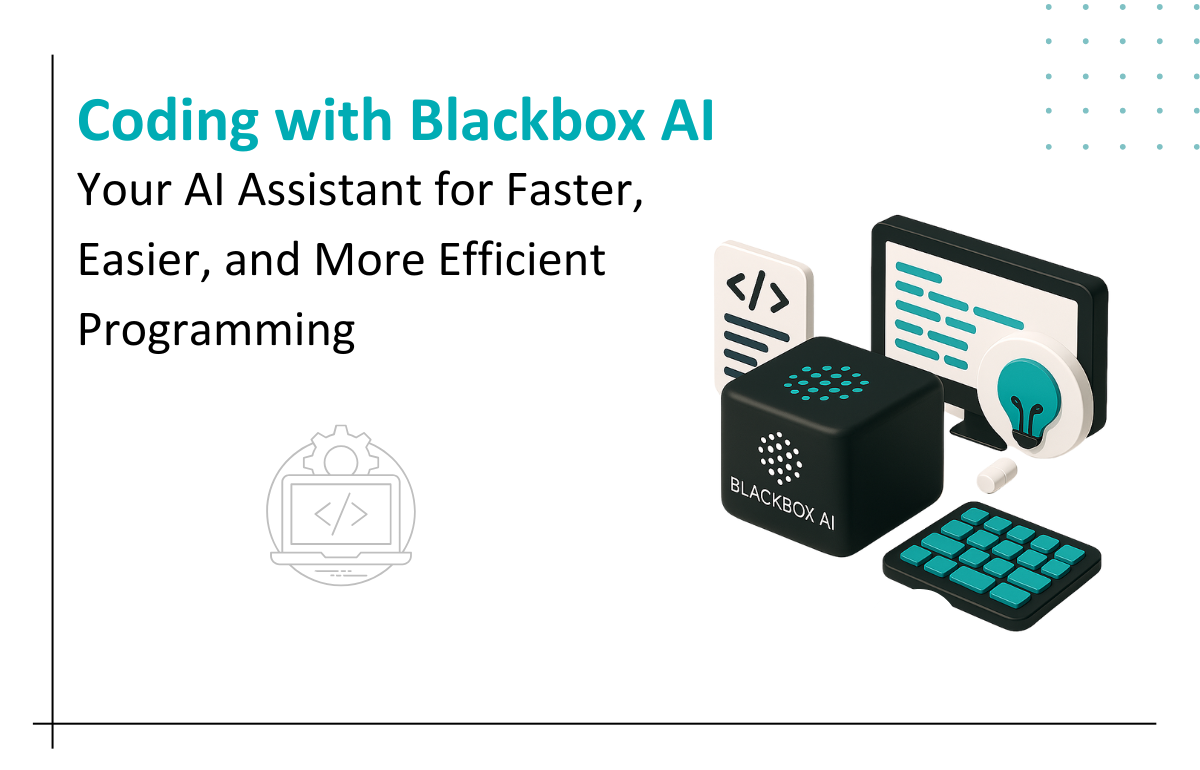 Coding with Blackbox AI
Your AI Assistant for Faster, Easier, and More Efficient Programming

</>

</>

BLACKBOX AI